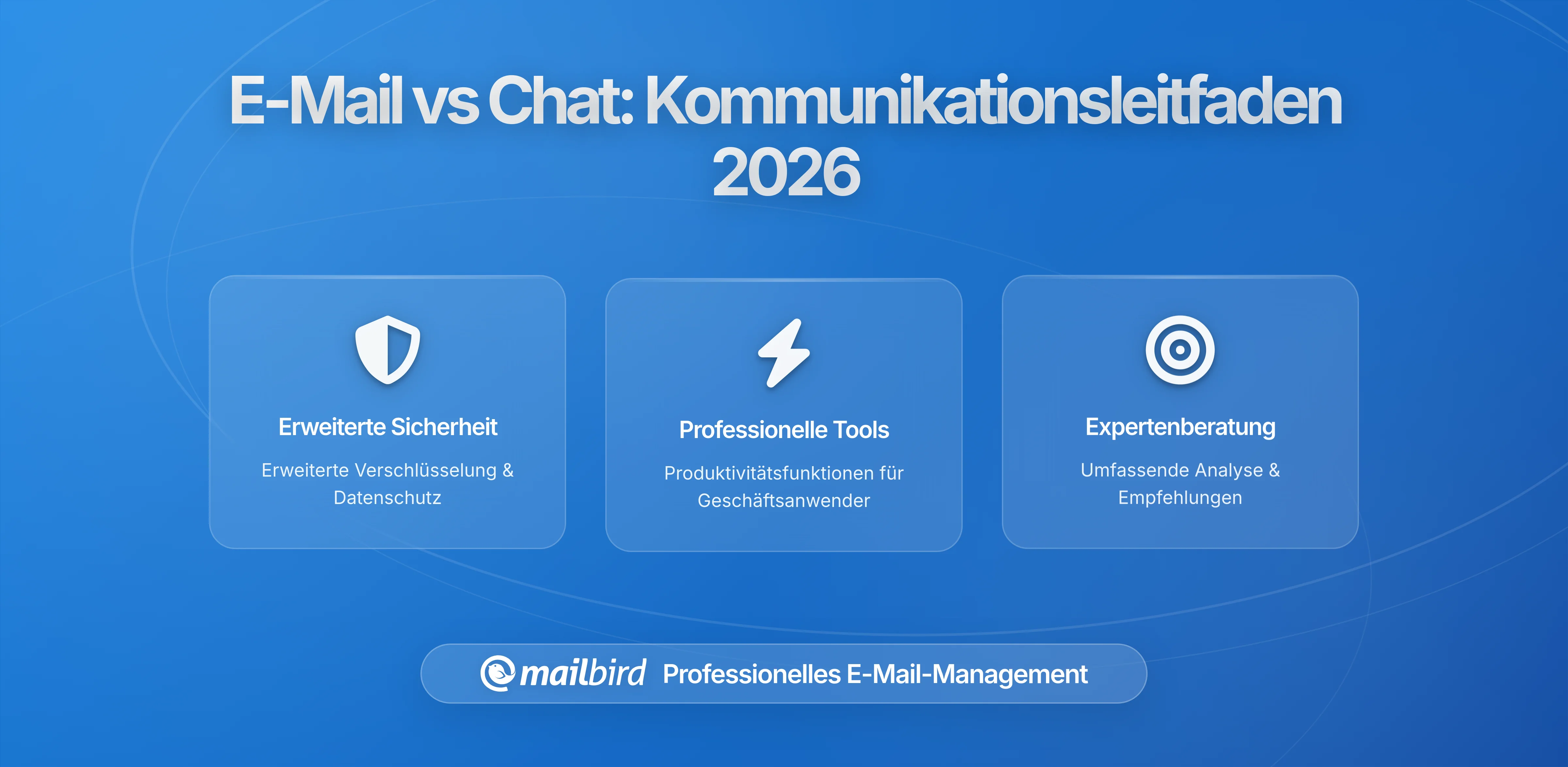 E-Mail vs Chat: Kommunikationsleitfaden 2026

Erweiterte Sicherheit

Erweiterte Verschlüsselung & Datenschutz

Professionelle Tools

Produktivitätsfunktionen für Geschäftsanwender

Expertenberatung

Umfassende Analyse & Empfehlungen

mailbird Professionelles E-Mail-Management